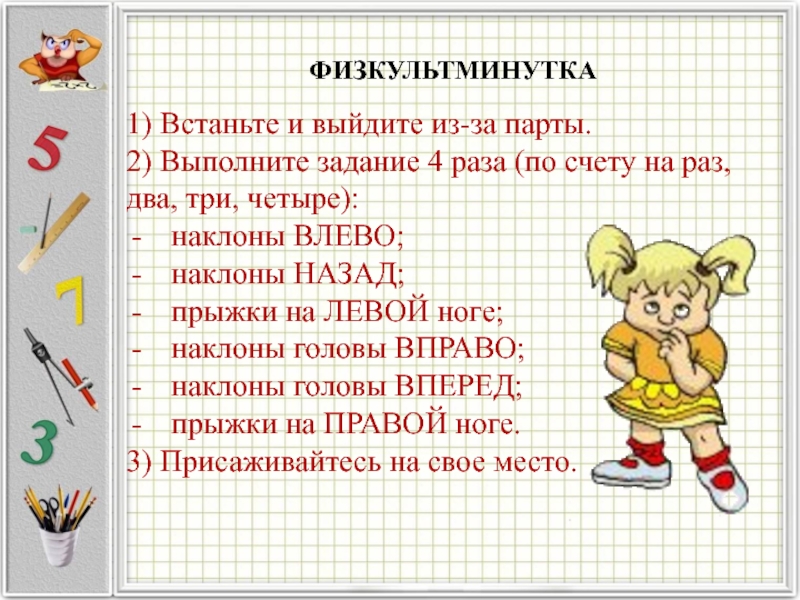 5
7
3

ФИЗКУЛЬТМИНУТКА

1) Встаньте и выйдите из-за парты.
2) Выполните задание 4 раза (по счету на раз, два, три, четыре):
- наклоны ВЛЕВО;
- наклоны НАЗАД;
- прыжки на ЛЕВОЙ ноге;
- наклоны головы ВПРАВО;
- наклоны головы ВПЕРЕД;
- прыжки на ПРАВОЙ ноге.
3) Присаживайтесь на свое место.